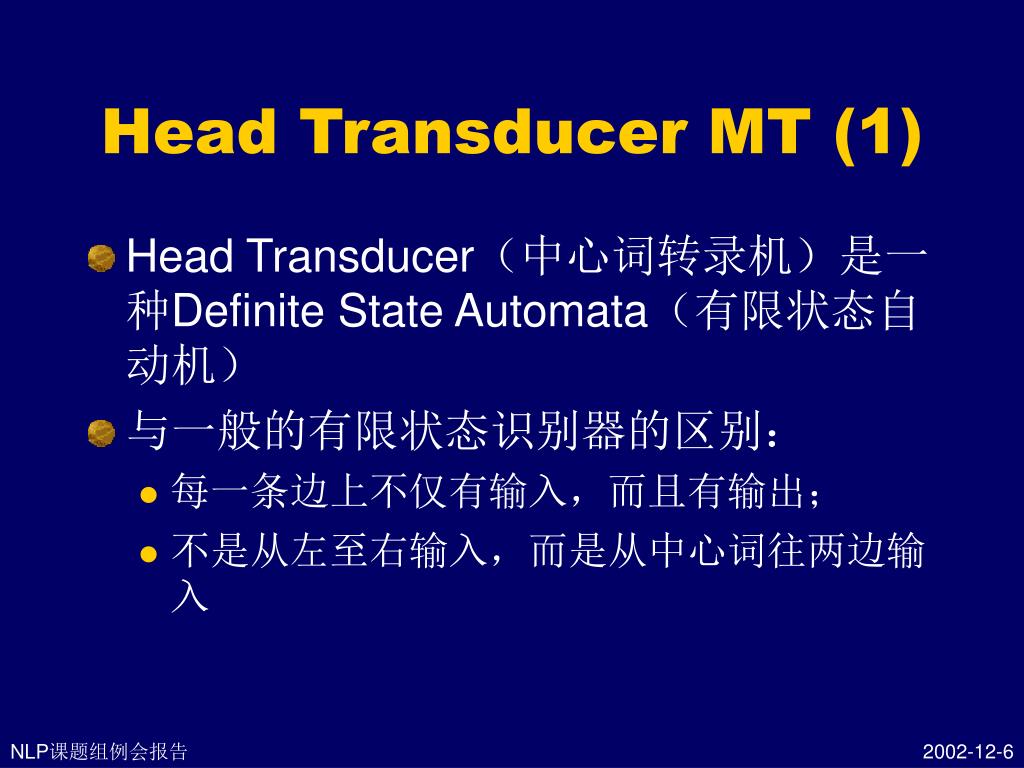 Head Transducer MT (1)

Head Transducer（中心词转录机）是一种Definite State Automata（有限状态自动机）

与一般的有限状态识别器的区别：

每一条边上不仅有输入，而且有输出；

不是从左至右输入，而是从中心词往两边输入

NLP课题组例会报告

2002-12-6